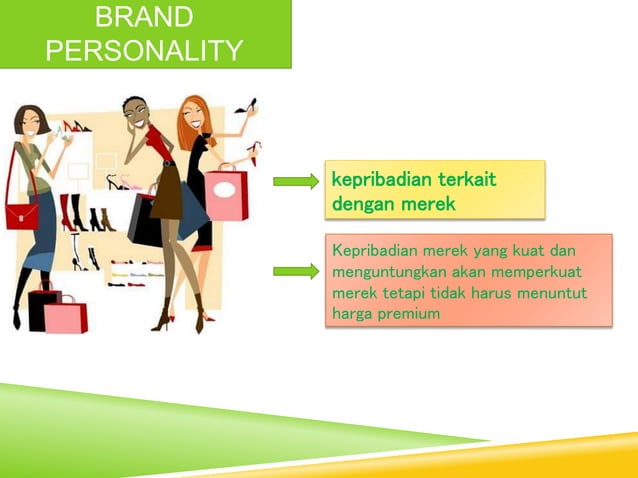 BRAND PERSONALITY

kepribadian terkait dengan merek

Kepribadian merek yang kuat dan menguntungkan akan memperkuat merek tetapi tidak harus menuntut harga premium